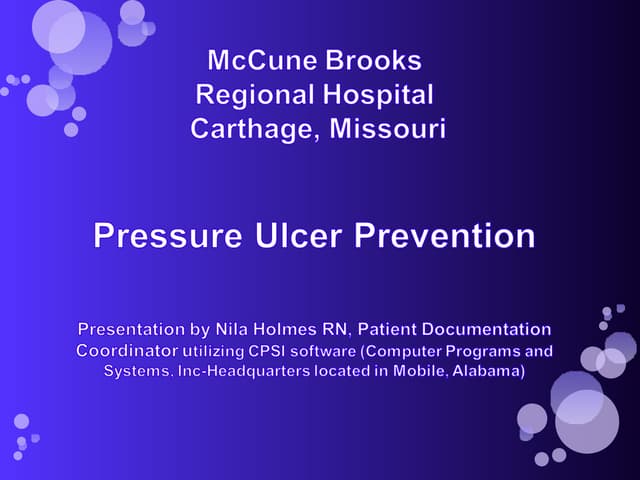 McCune Brooks Regional Hospital Carthage, Missouri

Pressure Ulcer Prevention

Presentation by Nila Holmes RN, Patient Documentation Coordinator utilizing CPSI software (Computer Programs and Systems, Inc-Headquarters located in Mobile, Alabama)